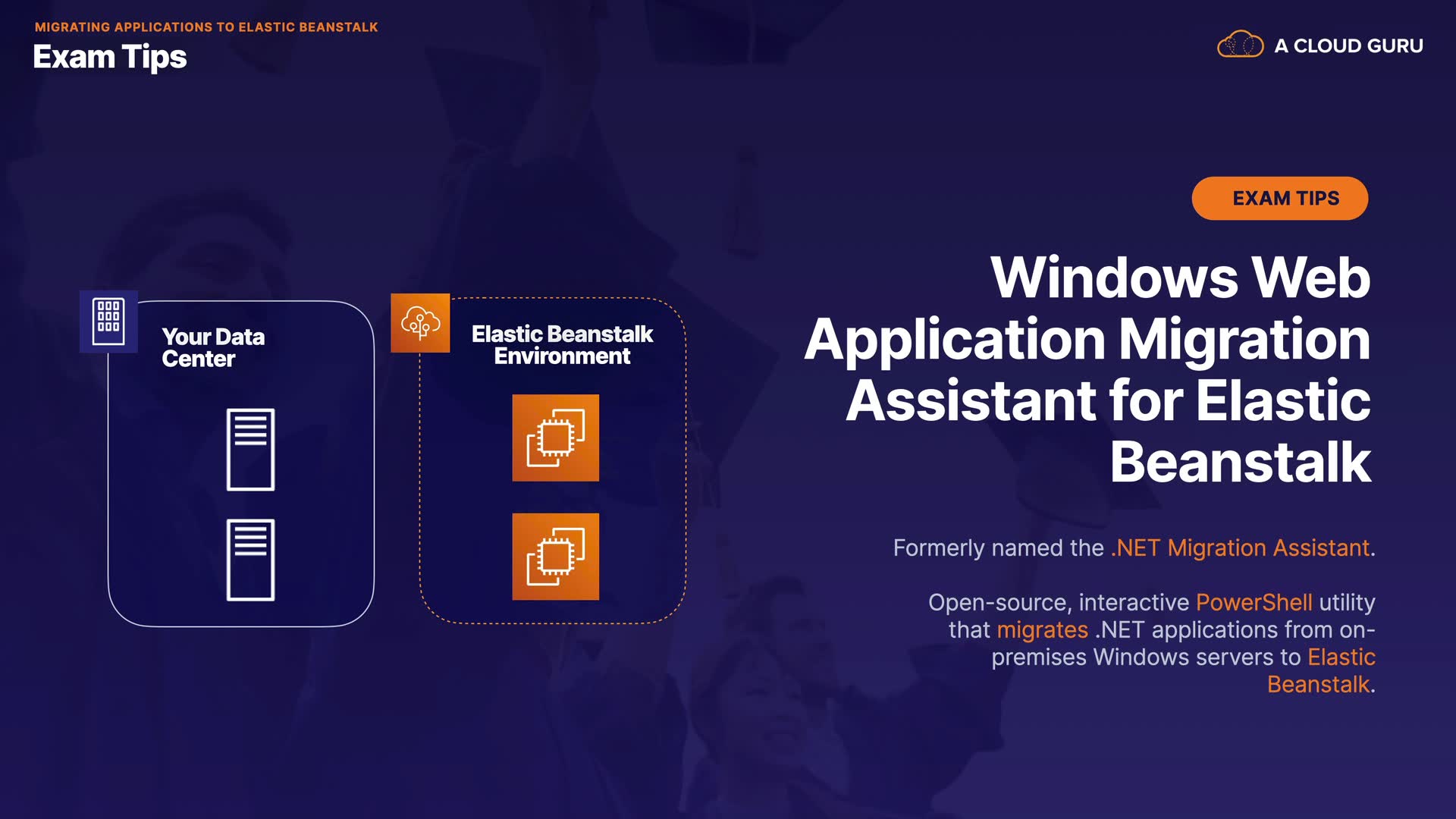 MIGRATING APPLICATIONS TO ELASTIC BEANSTALK
Exam Tips

A CLOUD GURU

Your Data Center

Elastic Beanstalk Environment

EXAM TIPS

Windows Web Application Migration Assistant for Elastic Beanstalk

Formerly named the .NET Migration Assistant.

Open-source, interactive PowerShell utility that migrates .NET applications from on-premises Windows servers to Elastic Beanstalk.